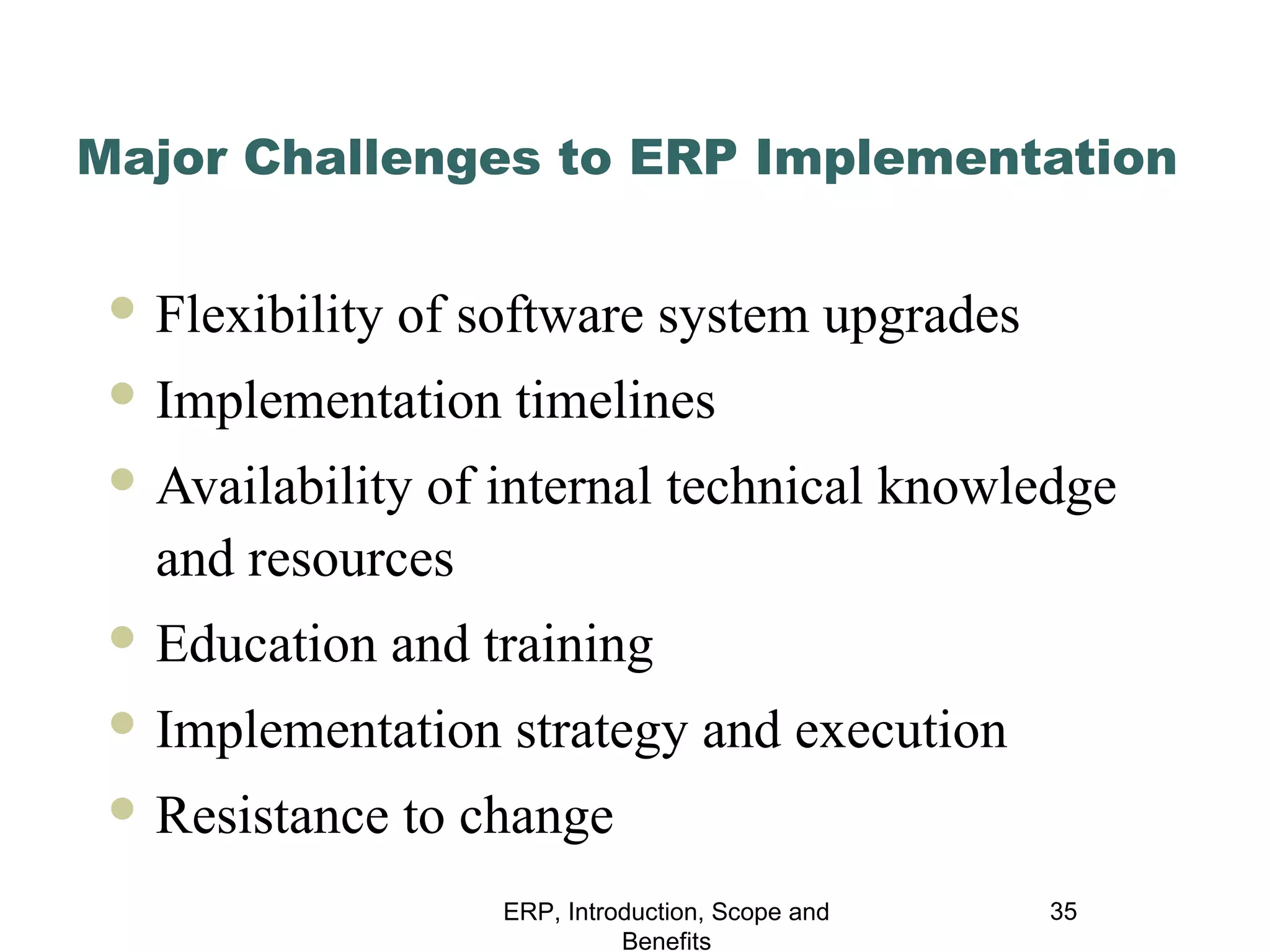 Major Challenges to ERP Implementation

- Flexibility of software system upgrades
- Implementation timelines
- Availability of internal technical knowledge and resources
- Education and training
- Implementation strategy and execution
- Resistance to change

ERP, Introduction, Scope and Benefits

35